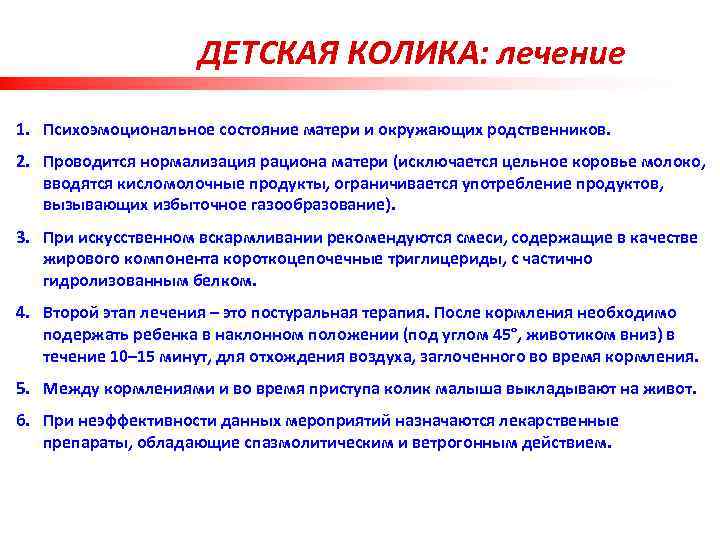 ДЕТСКАЯ КОЛИКА: лечение

1. Психоэмоциональное состояние матери и окружающих родственников.

2. Проводится нормализация рациона матери (исключается цельное коровье молоко, вводятся кисломолочные продукты, ограничивается употребление продуктов, вызывающих избыточное газообразование).

3. При искусственном вскармливании рекомендуются смеси, содержащие в качестве жирового компонента короткоцепочечные триглицериды, с частично гидролизованным белком.

4. Второй этап лечения – это постуральная терапия. После кормления необходимо подержать ребенка в наклонном положении (под углом 45°, животиком вниз) в течение 10–15 минут, для отхождения воздуха, заглоченного во время кормления.

5. Между кормлениями и во время приступа колик малыша выкладывают на живот.

6. При неэффективности данных мероприятий назначаются лекарственные препараты, обладающие спазмолитическим и ветрогонным действием.